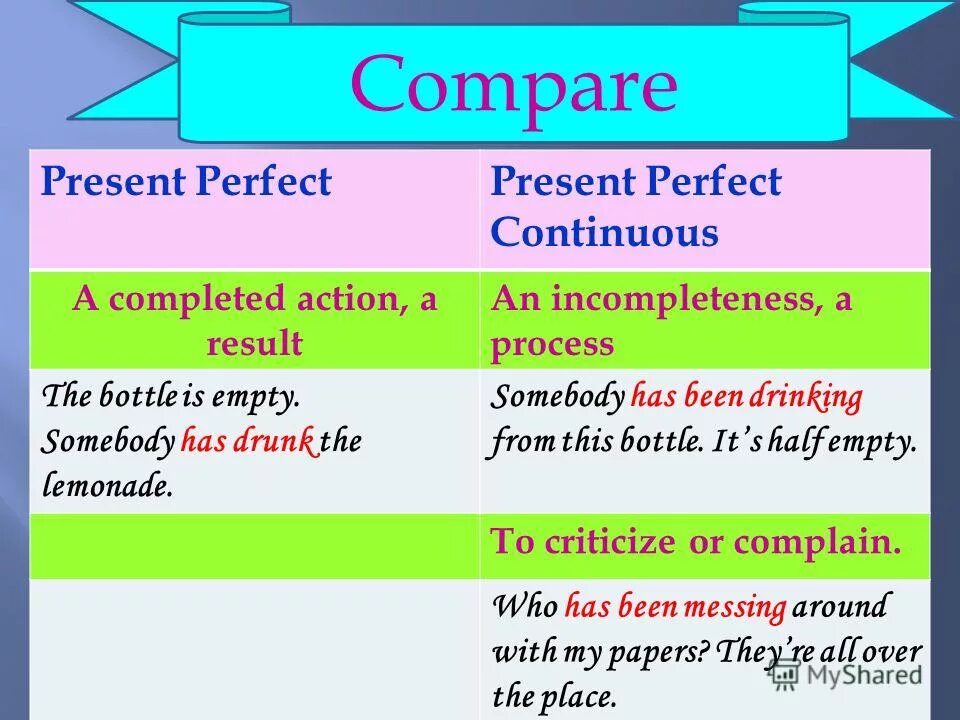 Compare

| Present Perfect | Present Perfect Continuous |
|---|---|
| A completed action, a result | An incompleteness, a process |
| The bottle is empty. Somebody has drunk the lemonade. | Somebody has been drinking from this bottle. It's half empty. |
| | To criticize or complain. |
| | Who has been messing around with my papers? They're all over the place. |

MyShared